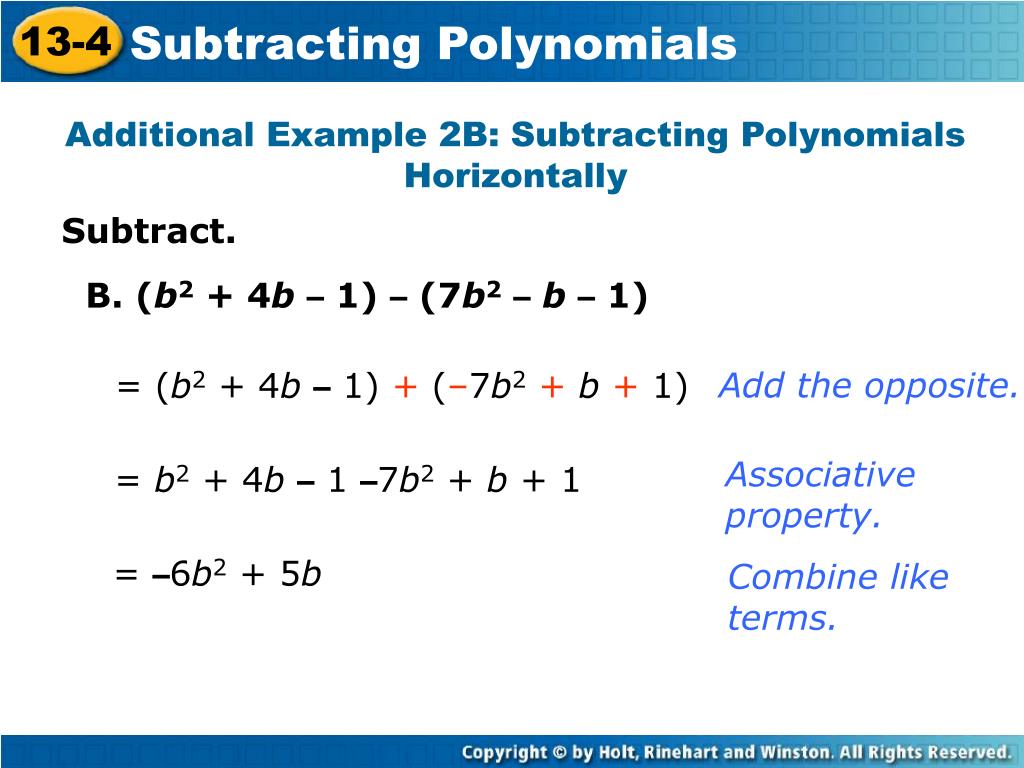 13-4 Subtracting Polynomials

Additional Example 2B: Subtracting Polynomials Horizontally

Subtract.

B. $(b^2 + 4b - 1) - (7b^2 - b - 1)$

$= (b^2 + 4b - 1) + (-7b^2 + b + 1)$ Add the opposite.

$= b^2 + 4b - 1 - 7b^2 + b + 1$ Associative property.

$= -6b^2 + 5b$ Combine like terms.

Copyright © by Holt, Rinehart and Winston. All Rights Reserved.